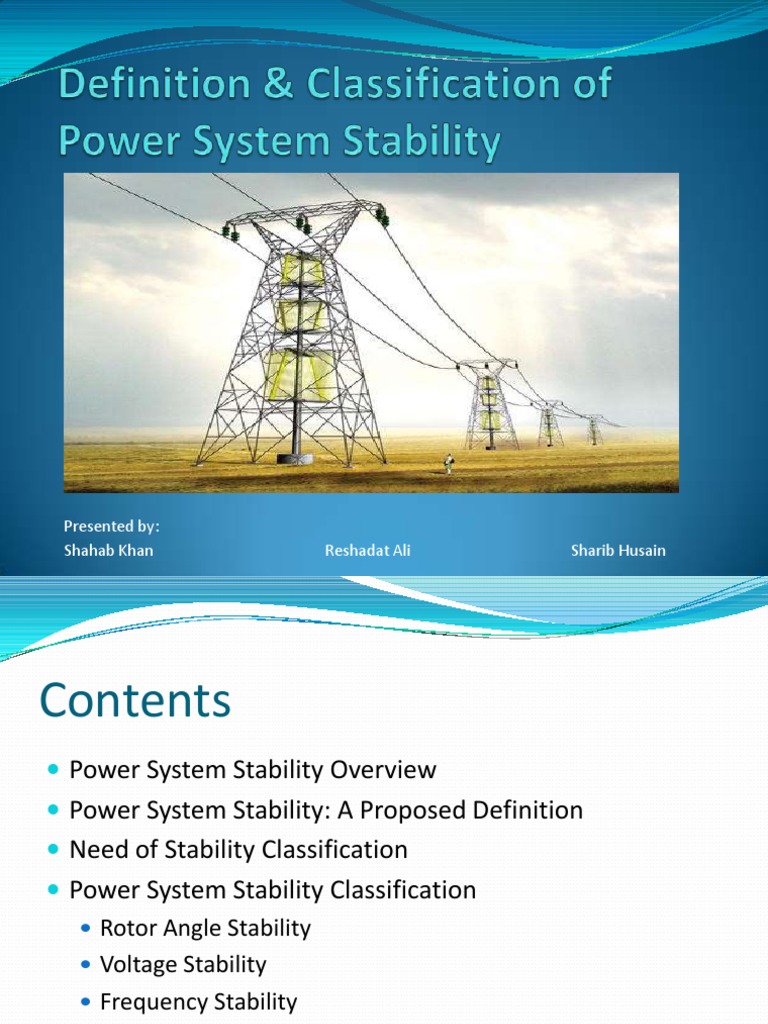 Definition & Classification of Power System Stability

Presented by:
Shahab Khan
Reshadat Ali
Sharib Husain

Contents

- Power System Stability Overview
- Power System Stability: A Proposed Definition
- Need of Stability Classification
- Power System Stability Classification
  - Rotor Angle Stability
  - Voltage Stability
  - Frequency Stability